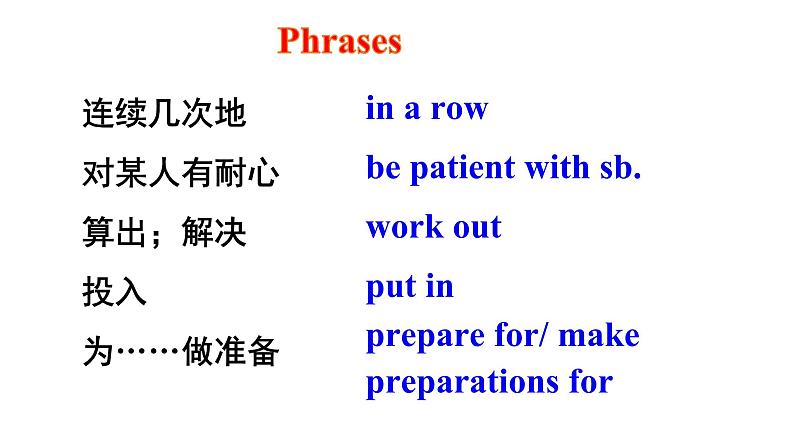 Phrases

连续几次地 in a row

对某人有耐心 be patient with sb.

算出；解决 work out

投入 put in

为……做准备 prepare for/ make preparations for